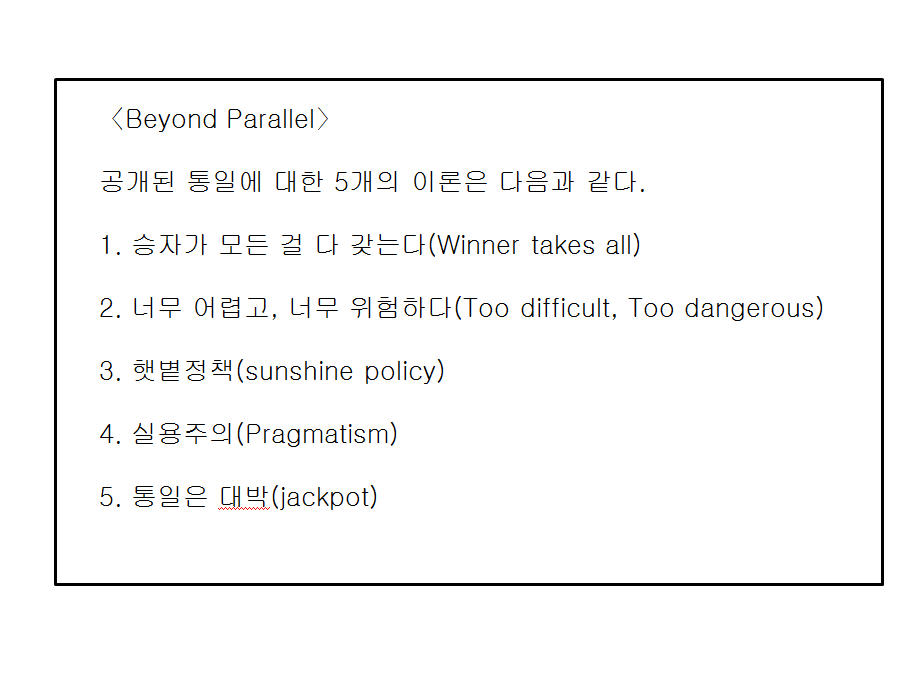 〈Beyond Parallel〉

공개된 통일에 대한 5개의 이론은 다음과 같다.

1. 승자가 모든 걸 다 갖는다(Winner takes all)

2. 너무 어렵고, 너무 위험하다(Too difficult, Too dangerous)

3. 햇볕정책(sunshine policy)

4. 실용주의(Pragmatism)

5. 통일은 대박(jackpot)